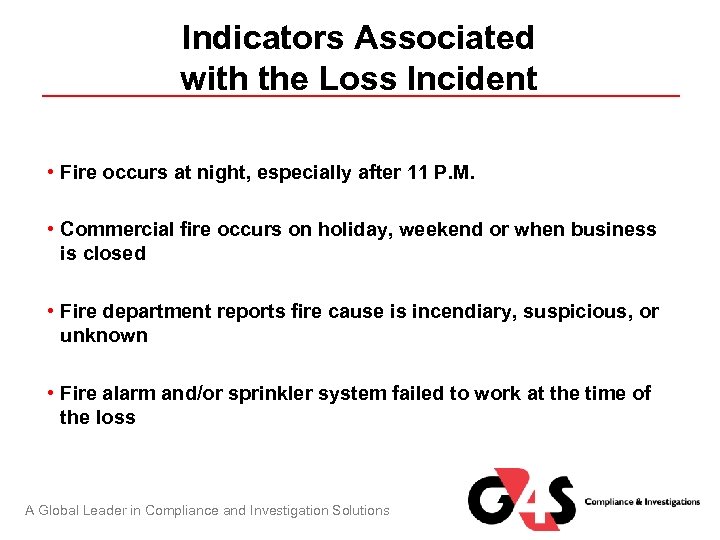 Indicators Associated with the Loss Incident

• Fire occurs at night, especially after 11 P.M.

• Commercial fire occurs on holiday, weekend or when business is closed

• Fire department reports fire cause is incendiary, suspicious, or unknown

• Fire alarm and/or sprinkler system failed to work at the time of the loss

A Global Leader in Compliance and Investigation Solutions

G4S Compliance & Investigations